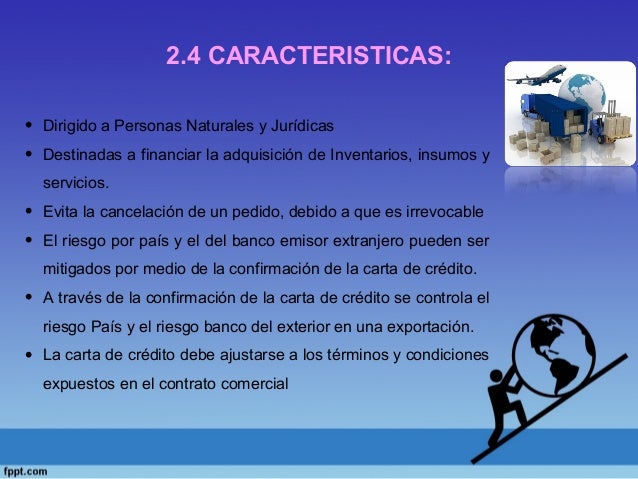 2.4 CARACTERISTICAS:

• Dirigido a Personas Naturales y Jurídicas
• Destinadas a financiar la adquisición de Inventarios, insumos y servicios.
• Evita la cancelación de un pedido, debido a que es irrevocable
• El riesgo por país y el del banco emisor extranjero pueden ser mitigados por medio de la confirmación de la carta de crédito.
• A través de la confirmación de la carta de crédito se controla el riesgo País y el riesgo banco del exterior en una exportación.
• La carta de crédito debe ajustarse a los términos y condiciones expuestos en el contrato comercial

fppt.com